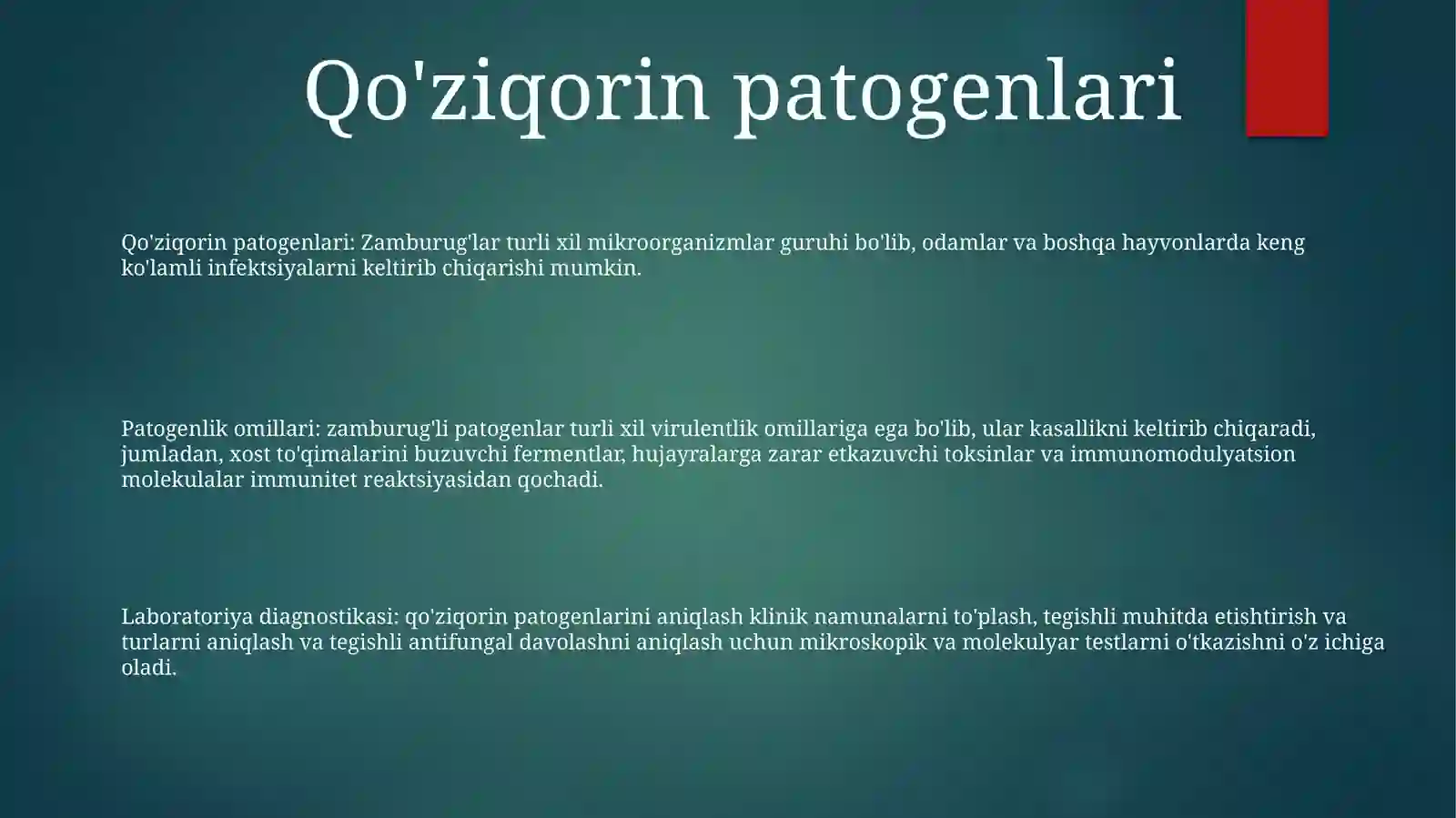 Qo'ziqorin patogenlari

Qo'ziqorin patogenlari: Zamburug'lar turli xil mikroorganizmlar guruhi bo'lib, odamlar va boshqa hayvonlarda keng ko'lamli infektsiyalarni keltirib chiqarishi mumkin.

Patogenlik omillari: zamburug'li patogenlar turli xil virulentlik omillariga ega bo'lib, ular kasallikni keltirib chiqaradi, jumladan, xost to'qimalarini buzuvchi fermentlar, hujayralarga zarar etkazuvchi toksinlar va immunomodulyatsion molekulalar immunitet reaktsiyasidan qochadi.

Laboratoriya diagnostikasi: qo'ziqorin patogenlarini aniqlash klinik namunalarni to'plash, tegishli muhitda etishtirish va turlarni aniqlash va tegishli antifungal davolashni aniqlash uchun mikroskopik va molekulyar testlarni o'tkazishni o'z ichiga oladi.